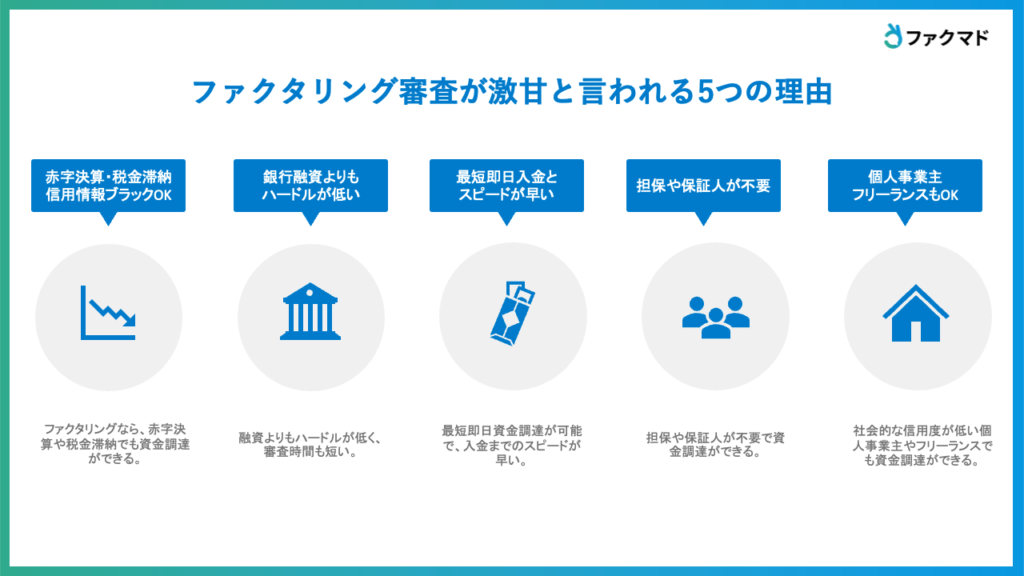 ファクマド

ファクタリング審査が激甘と言われる5つの理由

赤字決算・税金滞納
信用情報ブラックOK

ファクタリングなら、赤字決算や税金滞納でも資金調達ができる。

銀行融資よりも
ハードルが低い

融資よりもハードルが低く、審査時間も短い。

最短即日入金と
スピードが早い

最短即日資金調達が可能で、入金までのスピードが早い。

担保や保証人が不要

担保や保証人が不要で資金調達ができる。

個人事業主
フリーランスもOK

社会的な信用度が低い個人事業主やフリーランスでも資金調達ができる。